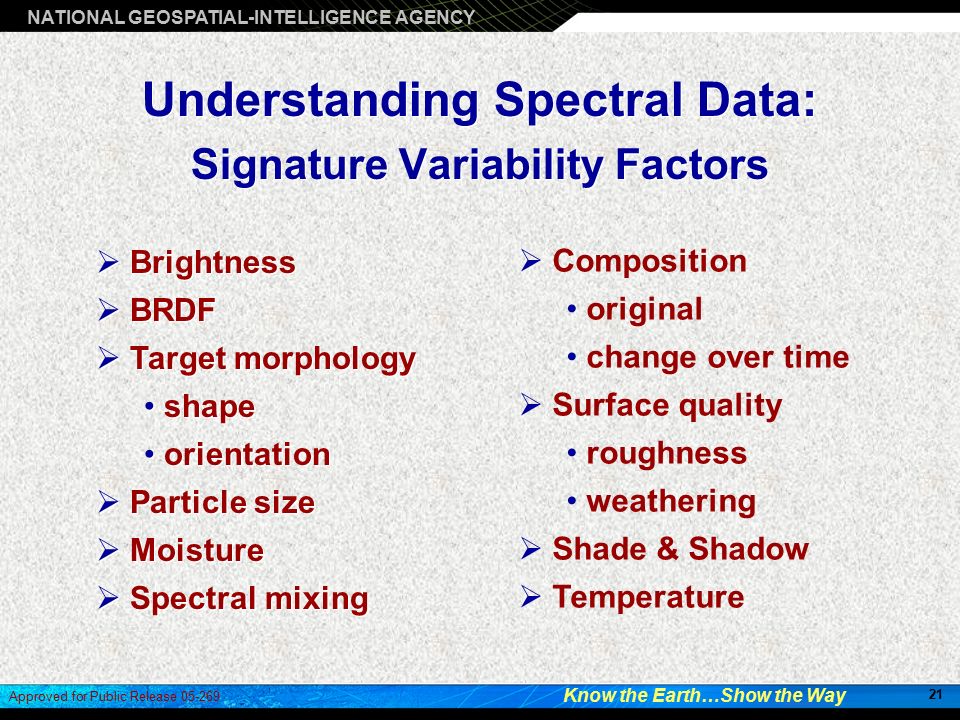 NATIONAL GEOSPATIAL-INTELLIGENCE AGENCY

Understanding Spectral Data:
Signature Variability Factors

➢ Brightness
➢ BRDF
➢ Target morphology
• shape
• orientation
➢ Particle size
➢ Moisture
➢ Spectral mixing

➢ Composition
• original
• change over time
➢ Surface quality
• roughness
• weathering
➢ Shade & Shadow
➢ Temperature

Approved for Public Release 05-269

Know the Earth…Show the Way

21